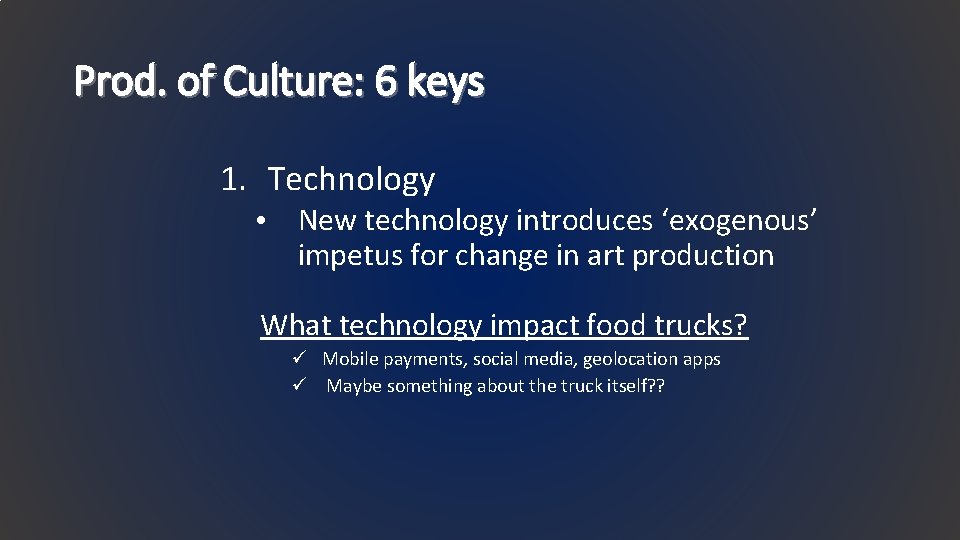 Prod. of Culture: 6 keys

1. Technology
• New technology introduces ‘exogenous’ impetus for change in art production

What technology impact food trucks?
✓ Mobile payments, social media, geolocation apps
✓ Maybe something about the truck itself??